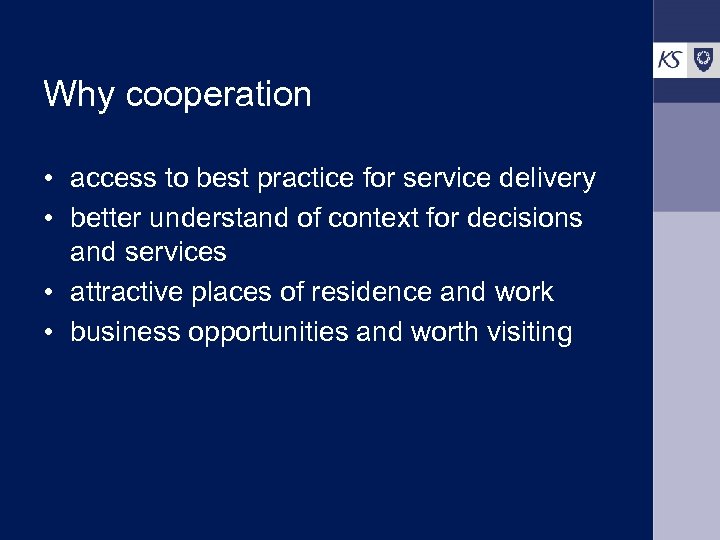 KS

Why cooperation

• access to best practice for service delivery
• better understand of context for decisions and services
• attractive places of residence and work
• business opportunities and worth visiting